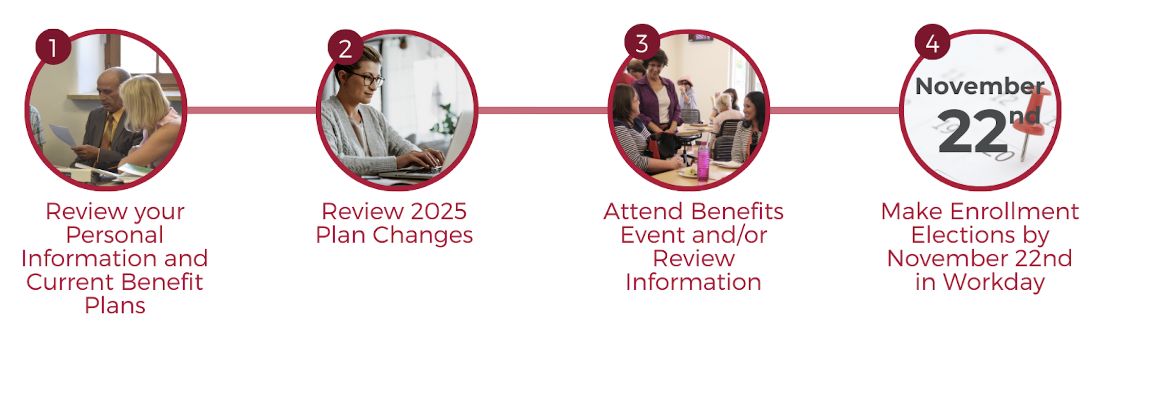 1

Review your Personal Information and Current Benefit Plans

2

Review 2025 Plan Changes

3

Attend Benefits Event and/or Review Information

4

November 22nd

Make Enrollment Elections by November 22nd in Workday